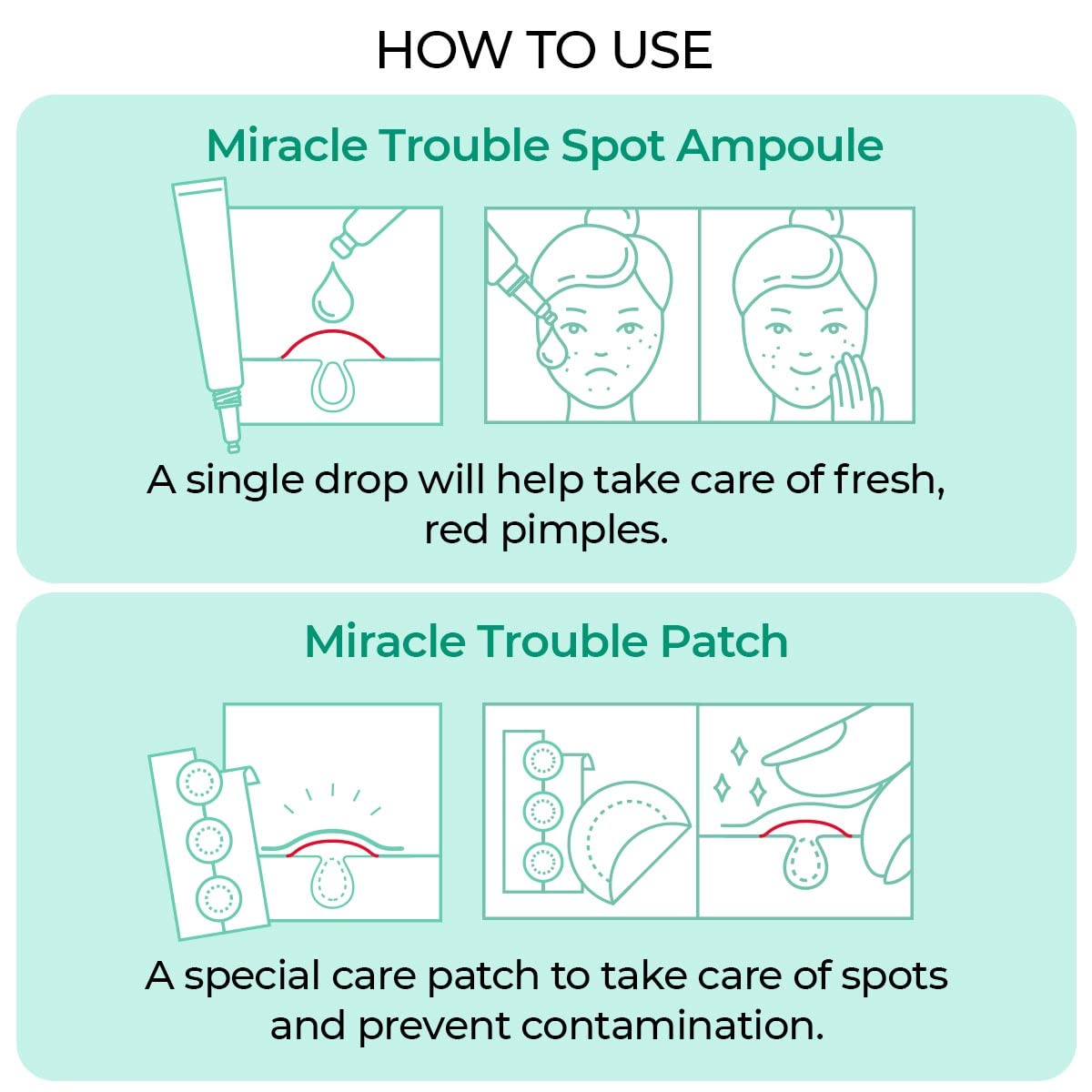 HOW TO USE

Miracle Trouble Spot Ampoule

A single drop will help take care of fresh, red pimples.

Miracle Trouble Patch

A special care patch to take care of spots and prevent contamination.